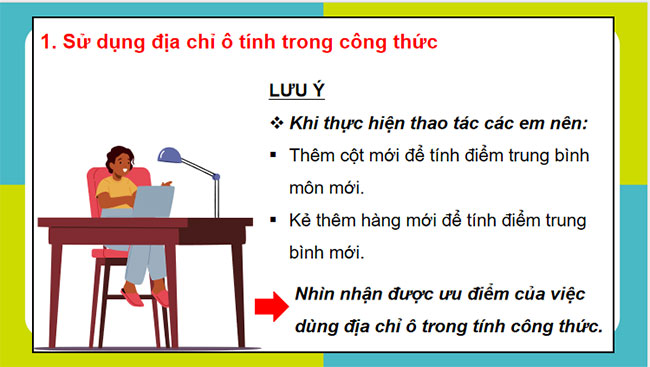 1. Sử dụng địa chỉ ô tính trong công thức

LƯU Ý

❖ Khi thực hiện thao tác các em nên:

▪ Thêm cột mới để tính điểm trung bình môn mới.

▪ Kẻ thêm hàng mới để tính điểm trung bình mới.

Nhìn nhận được ưu điểm của việc dùng địa chỉ ô trong tính công thức.